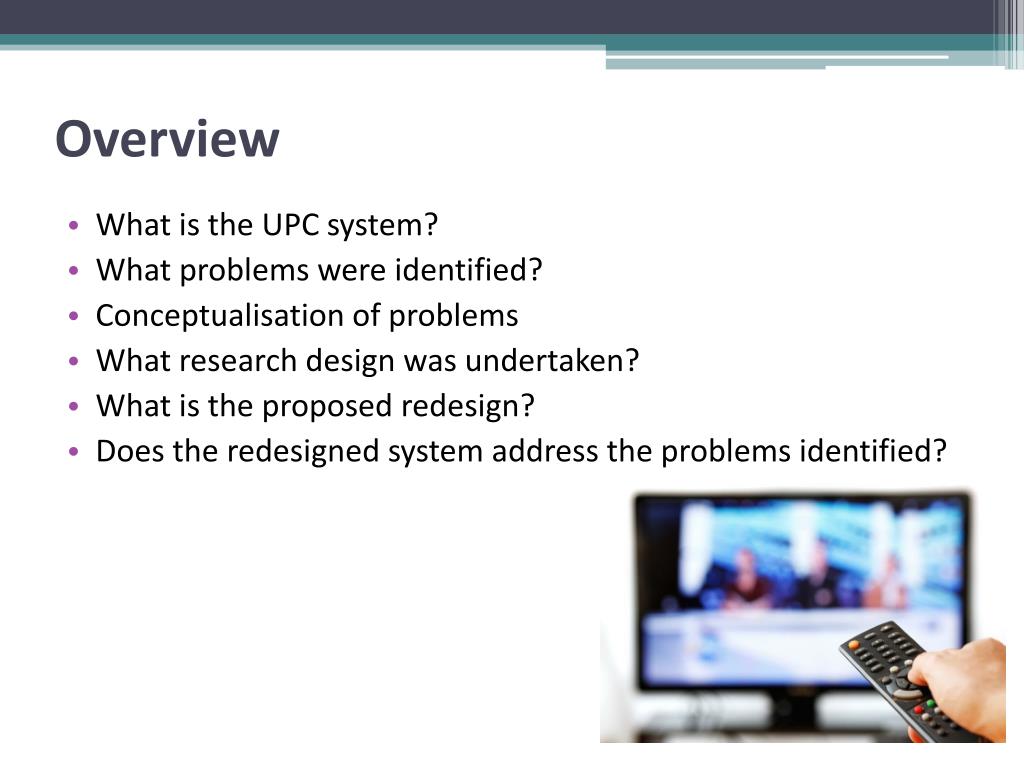 Overview

• What is the UPC system?
• What problems were identified?
• Conceptualisation of problems
• What research design was undertaken?
• What is the proposed redesign?
• Does the redesigned system address the problems identified?